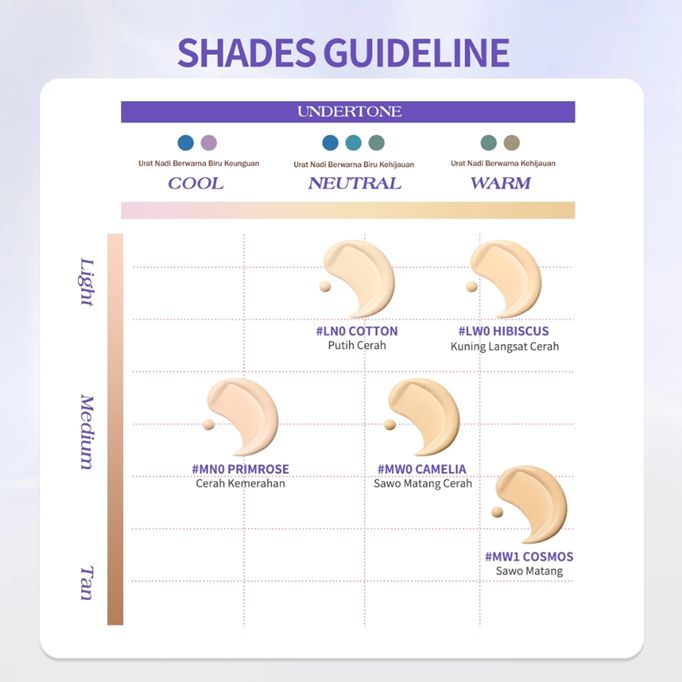 SHADES GUIDELINE

UNDERTONE

Urat Nadi Berwarna Biru Keunguan
COOL

Urat Nadi Berwarna Biru Kehijauan
NEUTRAL

Urat Nadi Berwarna Kehijauan
WARM

Light

Medium

Tan

#LN0 COTTON
Putih Cerah

#LW0 HIBISCUS
Kuning Langsat Cerah

#MN0 PRIMROSE
Cerah Kemerahan

#MW0 CAMELIA
Sawo Matang Cerah

#MW1 COSMOS
Sawo Matang